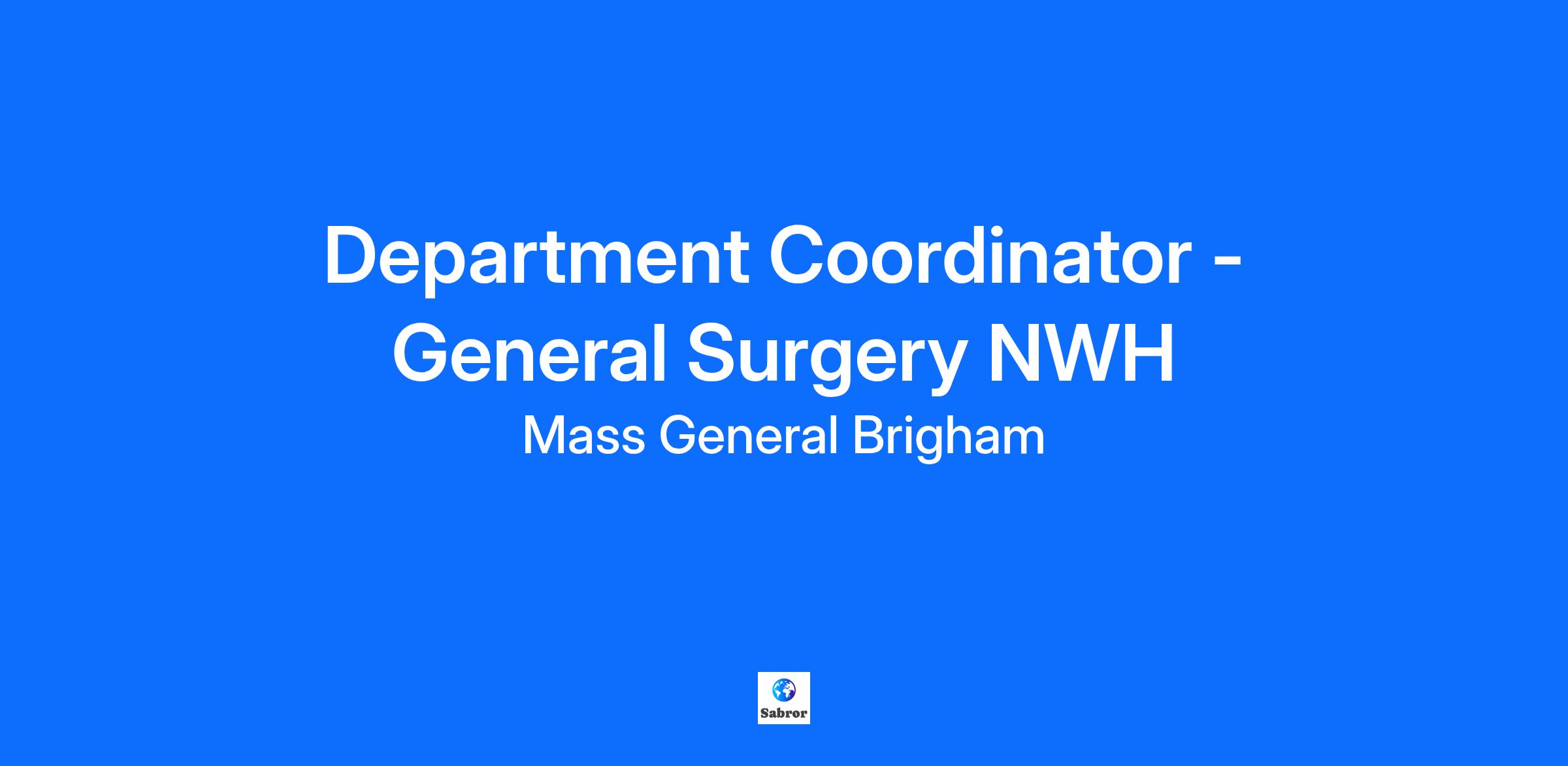 Department Coordinator - General Surgery NWH

Mass General Brigham

Sabror